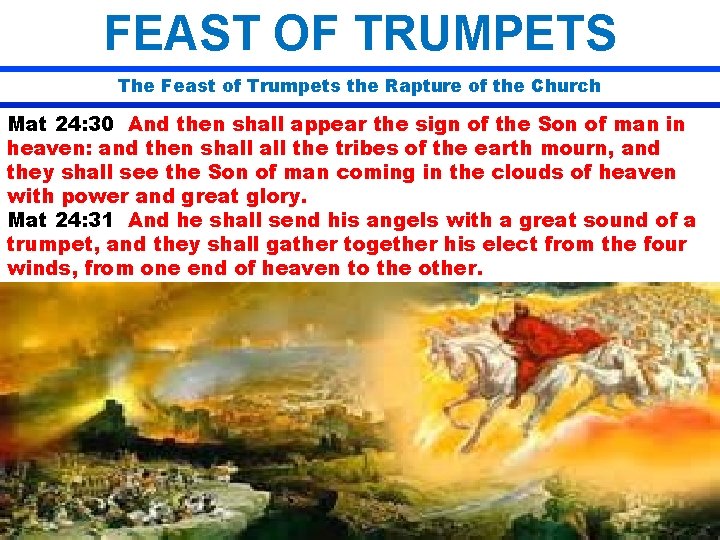 FEAST OF TRUMPETS

The Feast of Trumpets the Rapture of the Church

Mat 24:30 And then shall appear the sign of the Son of man in heaven: and then shall all the tribes of the earth mourn, and they shall see the Son of man coming in the clouds of heaven with power and great glory.
Mat 24:31 And he shall send his angels with a great sound of a trumpet, and they shall gather together his elect from the four winds, from one end of heaven to the other.